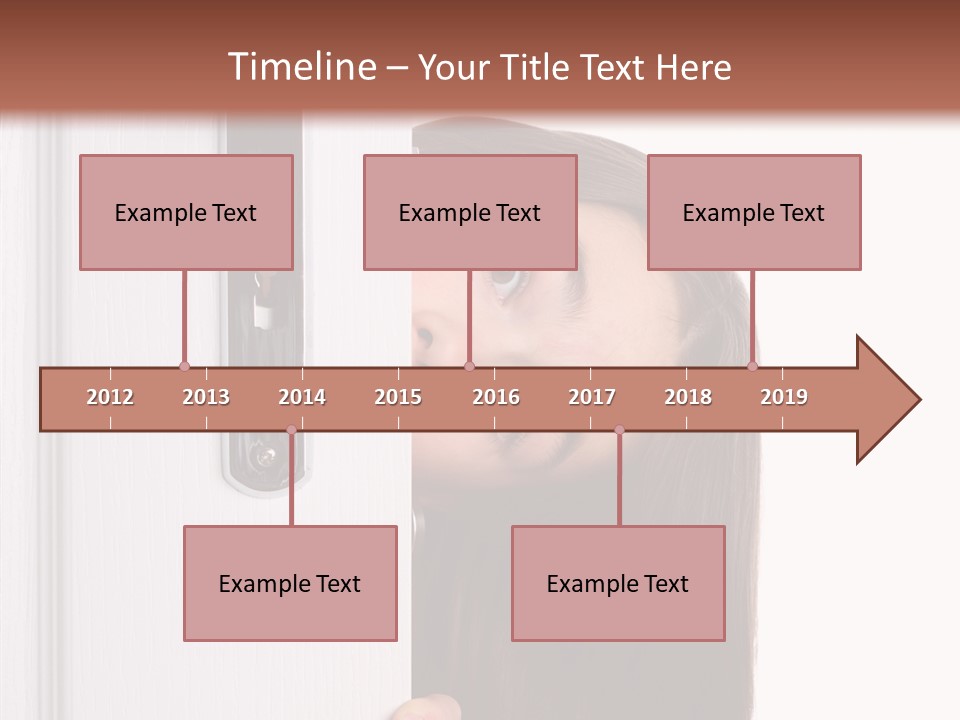 Timeline – Your Title Text Here

Example Text

Example Text

Example Text

2012 2013 2014 2015 2016 2017 2018 2019

Example Text

Example Text